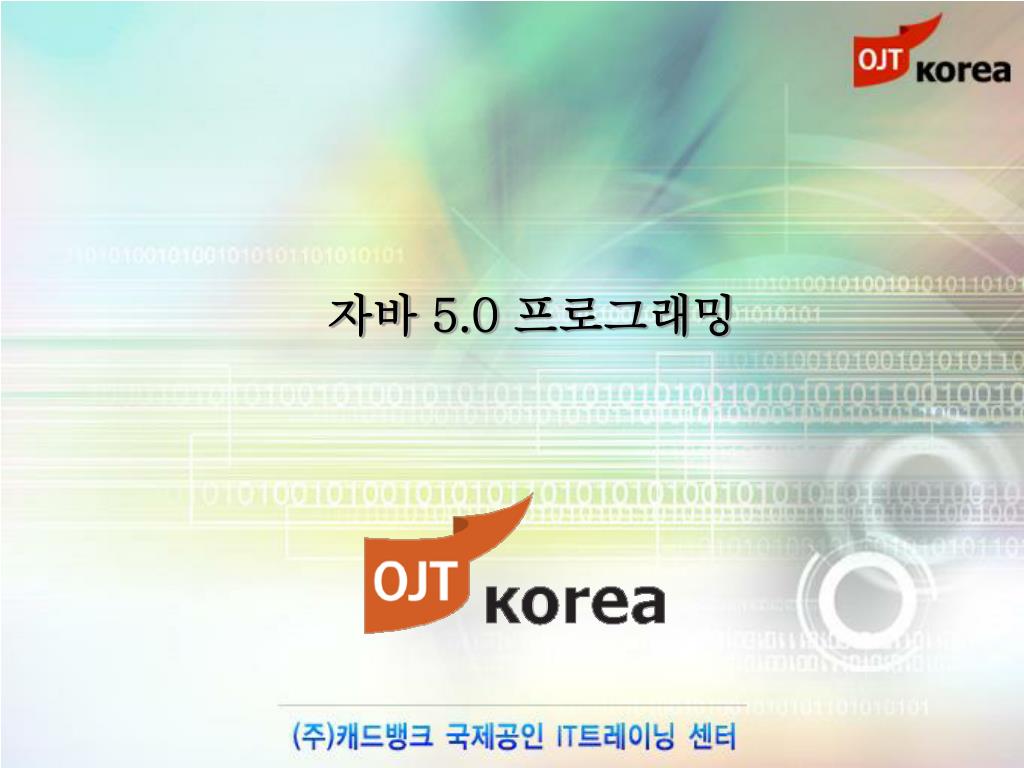 OJT korea

자바 5.0 프로그래밍

OJT korea

(주)캐드뱅크 국제공인 IT트레이닝 센터